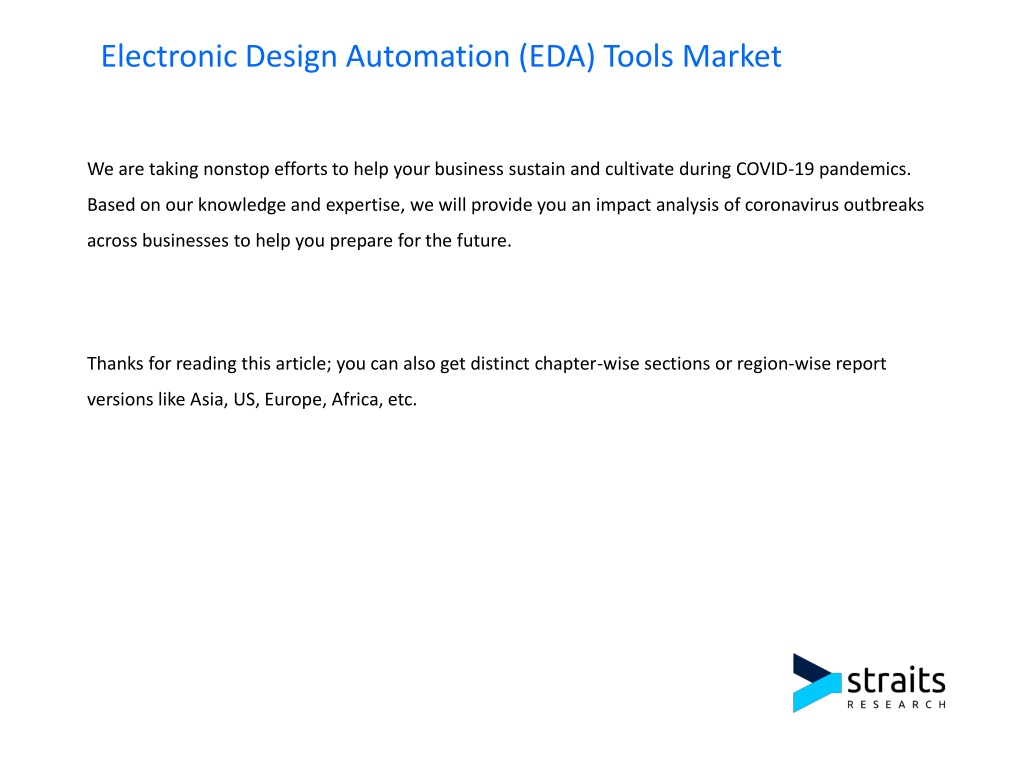 Electronic Design Automation (EDA) Tools Market

We are taking nonstop efforts to help your business sustain and cultivate during COVID-19 pandemics. Based on our knowledge and expertise, we will provide you an impact analysis of coronavirus outbreaks across businesses to help you prepare for the future.

Thanks for reading this article; you can also get distinct chapter-wise sections or region-wise report versions like Asia, US, Europe, Africa, etc.

straits
RESEARCH